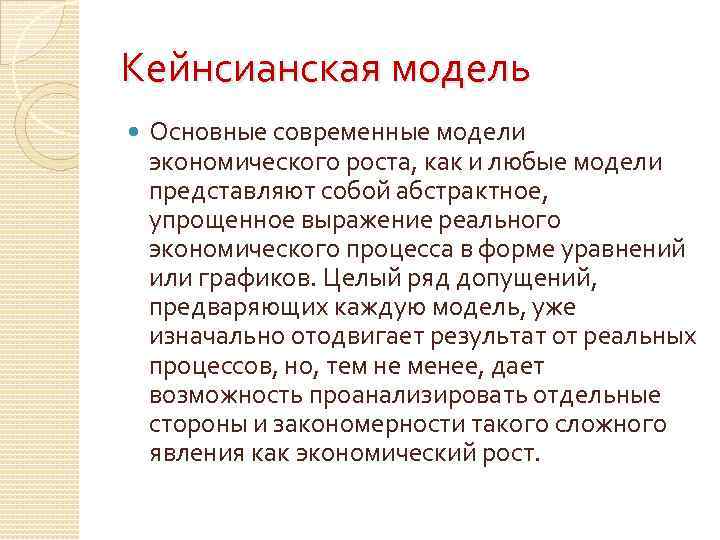 Кейнсианская модель

Основные современные модели экономического роста, как и любые модели представляют собой абстрактное, упрощенное выражение реального экономического процесса в форме уравнений или графиков. Целый ряд допущений, предваряющих каждую модель, уже изначально отодвигает результат от реальных процессов, но, тем не менее, дает возможность проанализировать отдельные стороны и закономерности такого сложного явления как экономический рост.